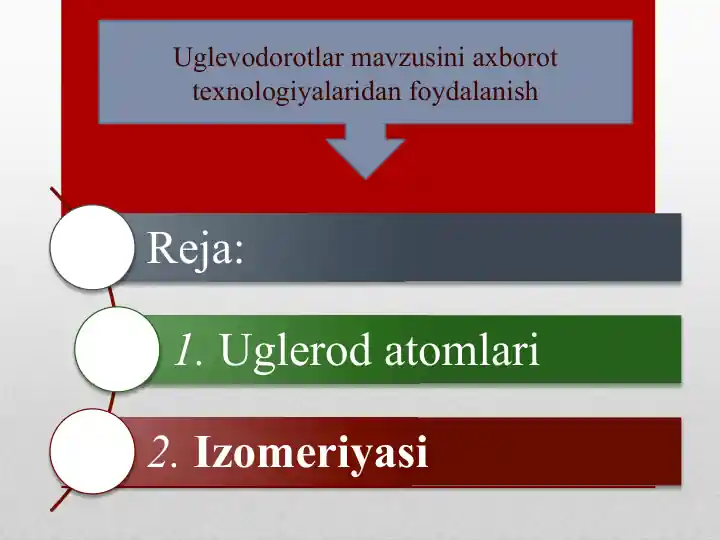 Uglevodorotlar mavzusini axborot texnologiyalaridan foydalanish

Reja:

1. Uglerod atomlari

2. Izomeriyasi